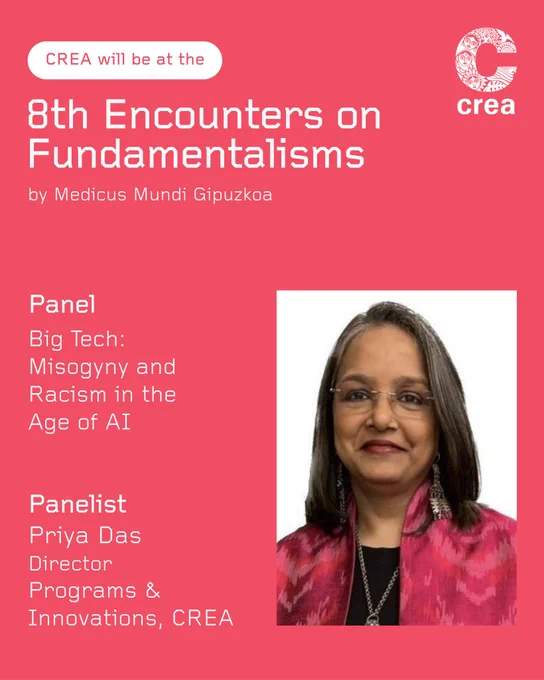 CREA will be at the

crea

8th Encounters on Fundamentalisms

by Medicus Mundi Gipuzkoa

Panel

Big Tech: Misogyny and Racism in the Age of AI

Panelist

Priya Das

Director Programs & Innovations, CREA